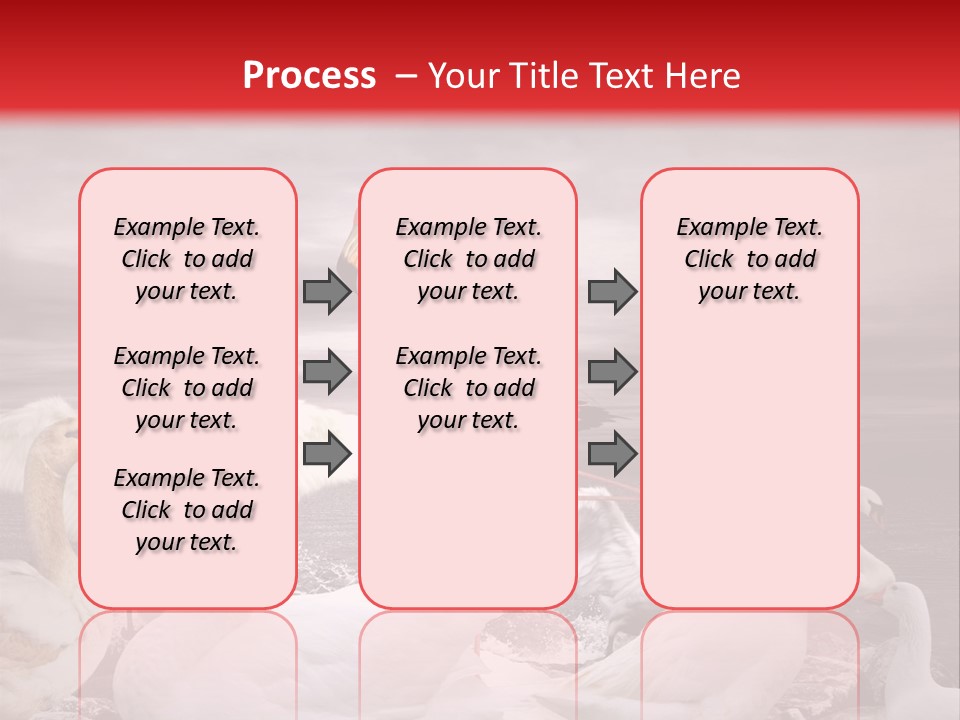 Process – Your Title Text Here

Example Text. Click to add your text.

Example Text. Click to add your text.

Example Text. Click to add your text.

Example Text. Click to add your text.

Example Text. Click to add your text.

Example Text. Click to add your text.